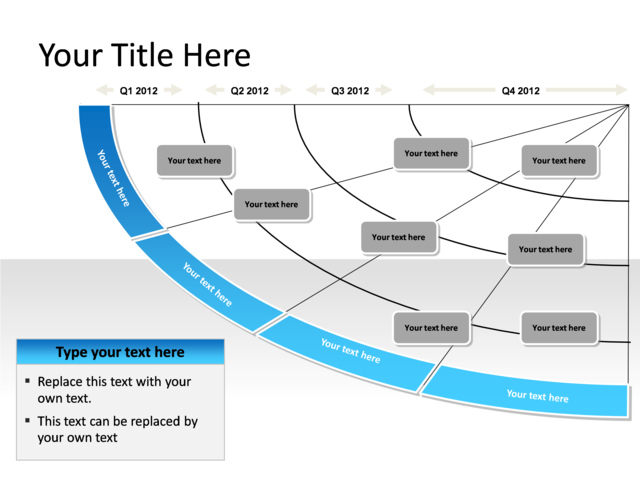 Your Title Here

Q1 2012
Q2 2012
Q3 2012
Q4 2012

Your text here
Your text here
Your text here
Your text here

Your text here
Your text here
Your text here
Your text here
Your text here
Your text here
Your text here
Your text here

Type your text here

▪ Replace this text with your own text.
▪ This text can be replaced by your own text